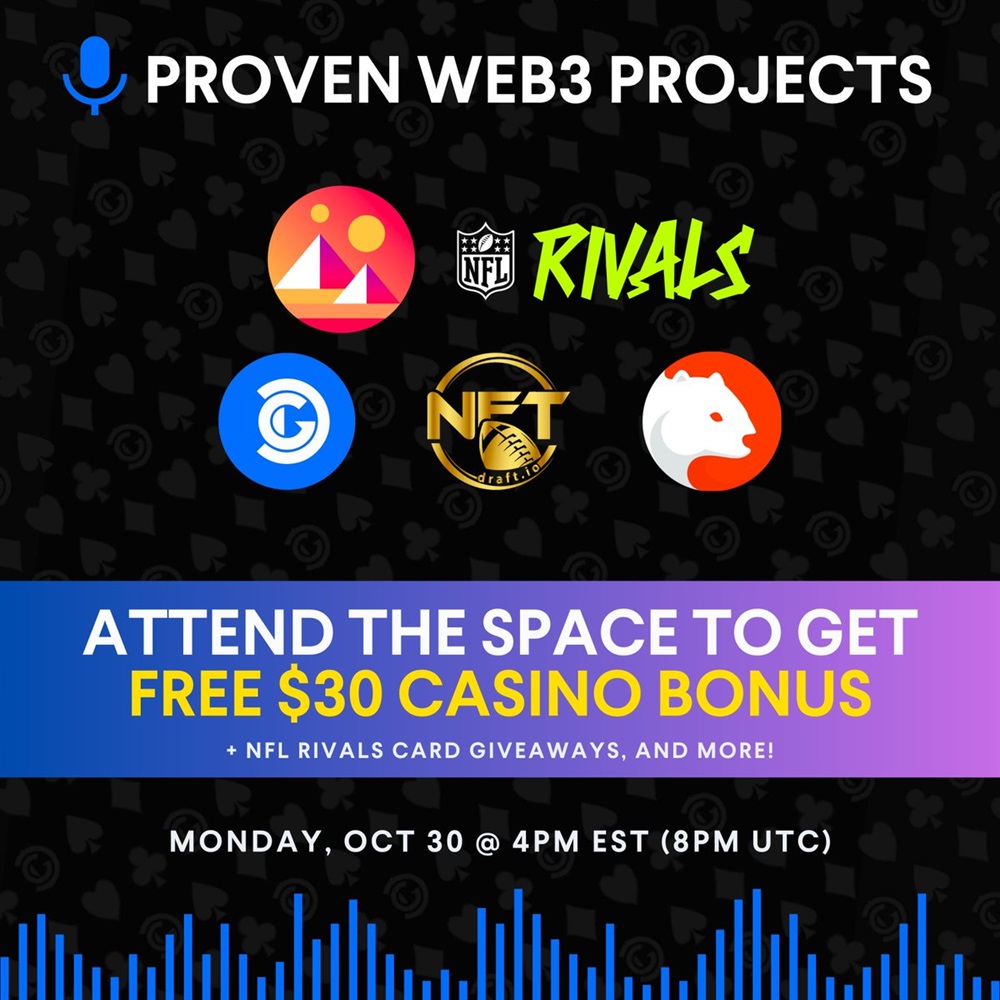 PROVEN WEB3 PROJECTS

NFL RIVALS

NFT draft.io

ATTEND THE SPACE TO GET
FREE $30 CASINO BONUS
+ NFL RIVALS CARD GIVEAWAYS, AND MORE!

MONDAY, OCT 30 @ 4PM EST (8PM UTC)